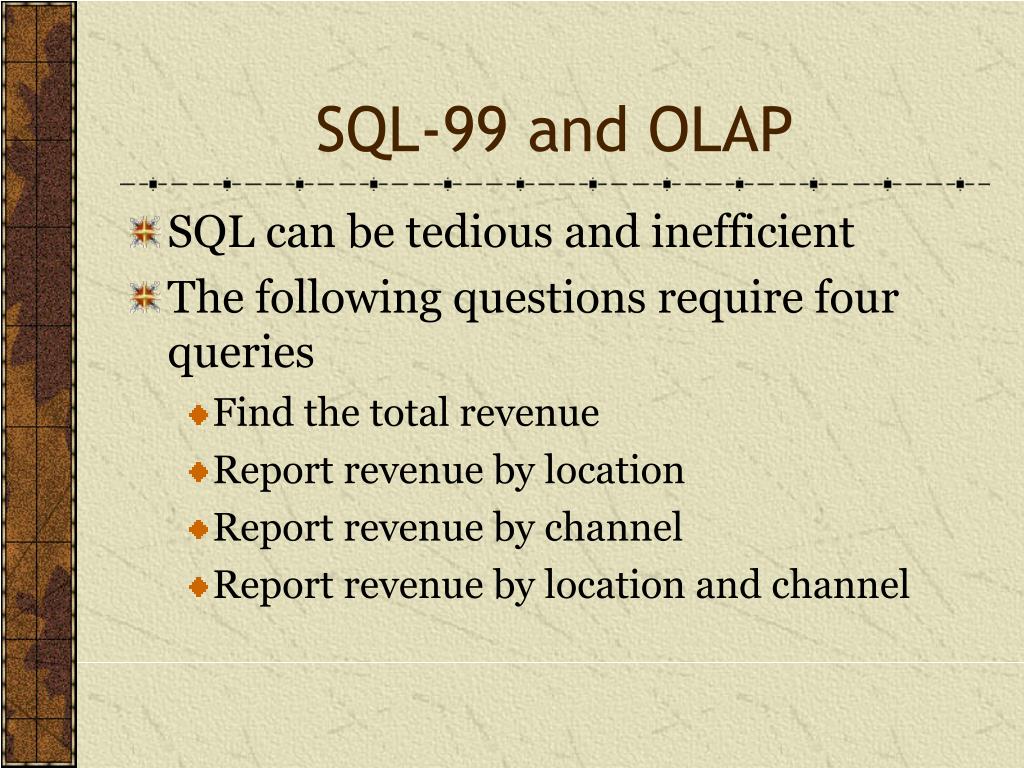 SQL-99 and OLAP

SQL can be tedious and inefficient

The following questions require four queries

Find the total revenue

Report revenue by location

Report revenue by channel

Report revenue by location and channel